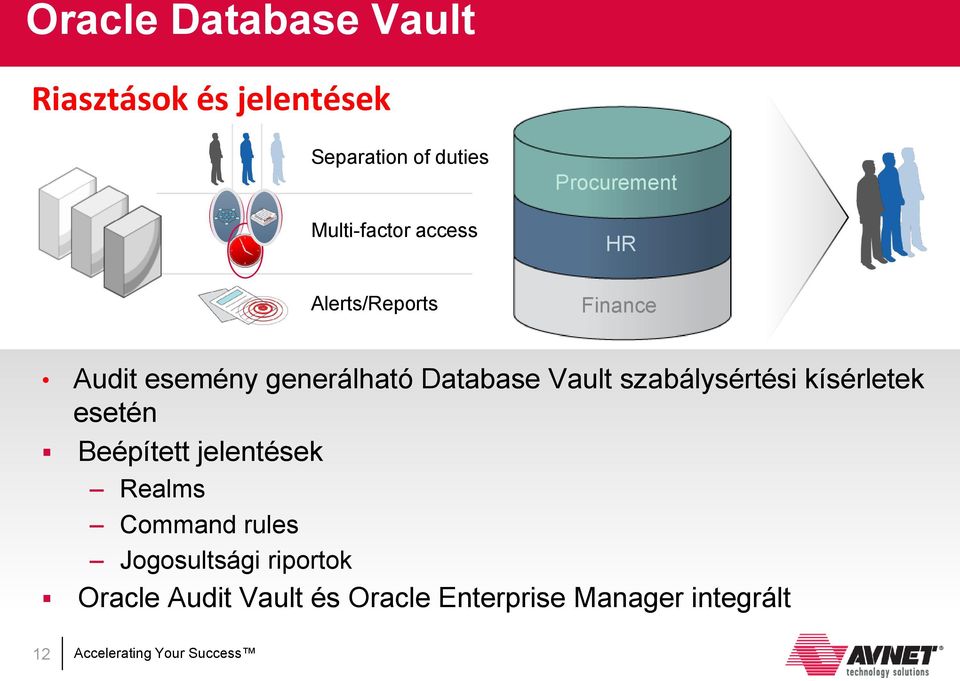 Oracle Database Vault

Riasztások és jelentések

Separation of duties

Multi-factor access

Alerts/Reports

Procurement

HR

Finance

• Audit esemény generálható Database Vault szabálysértési kísérletek esetén

▪ Beépített jelentések

– Realms

– Command rules

– Jogosultsági riportok

▪ Oracle Audit Vault és Oracle Enterprise Manager integrált

12 Accelerating Your Success™

AVNET technology solutions